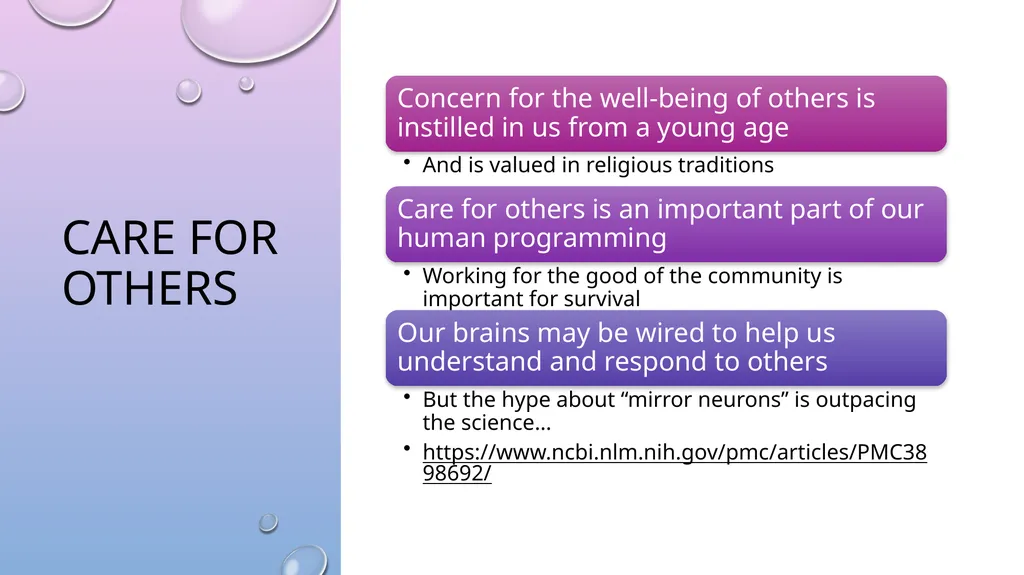 CARE FOR OTHERS

Concern for the well-being of others is instilled in us from a young age

• And is valued in religious traditions

Care for others is an important part of our human programming

• Working for the good of the community is important for survival

Our brains may be wired to help us understand and respond to others

• But the hype about “mirror neurons” is outpacing the science…

• https://www.ncbi.nlm.nih.gov/pmc/articles/PMC3898692/